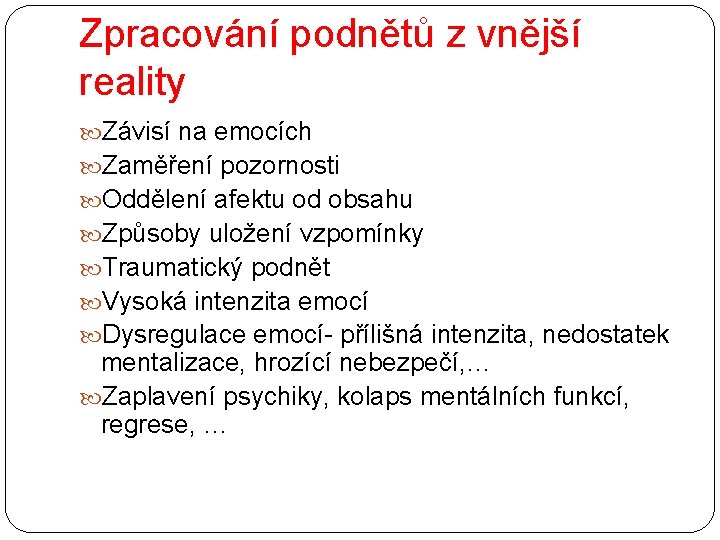 Zpracování podnětů z vnější reality

Závisí na emocích
Zaměření pozornosti
Oddělení afektu od obsahu
Způsoby uložení vzpomínky
Traumatický podnět
Vysoká intenzita emocí
Dysregulace emocí- přílišná intenzita, nedostatek mentalizace, hrozící nebezpečí,…
Zaplavení psychiky, kolaps mentálních funkcí, regrese, …